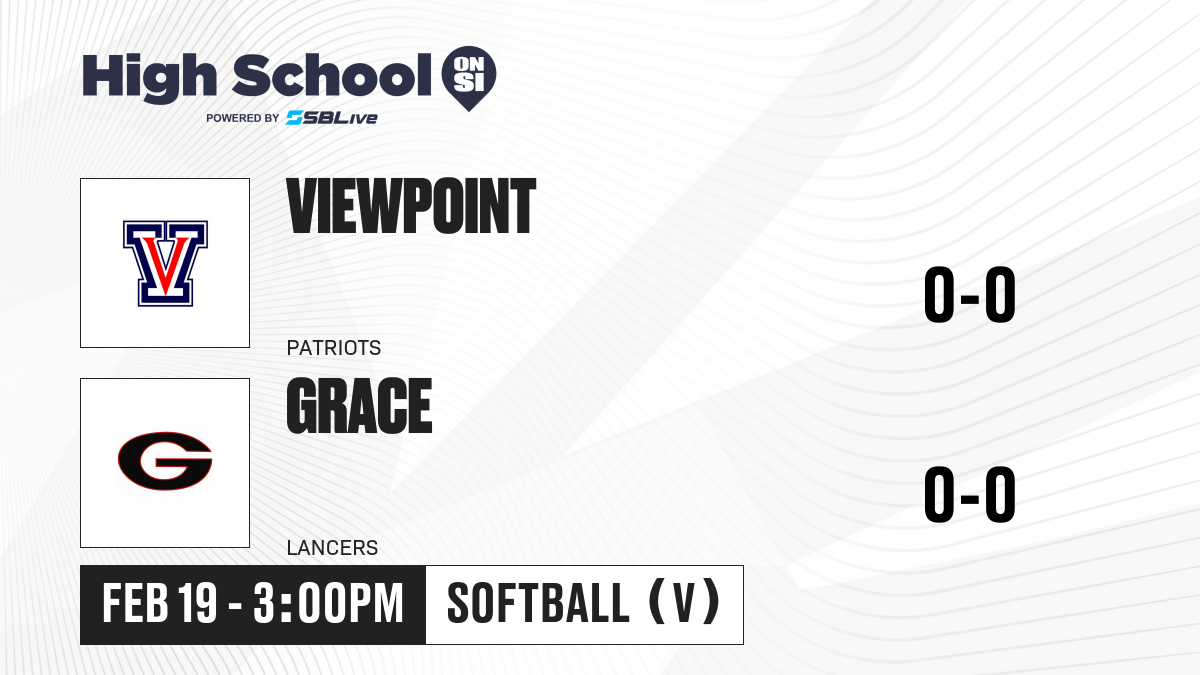 High School ON SI
POWERED BY SBLive

V

VIEWPOINT

PATRIOTS

0-0

G

GRACE

LANCERS

0-0

FEB 19 - 3:00PM SOFTBALL (V)